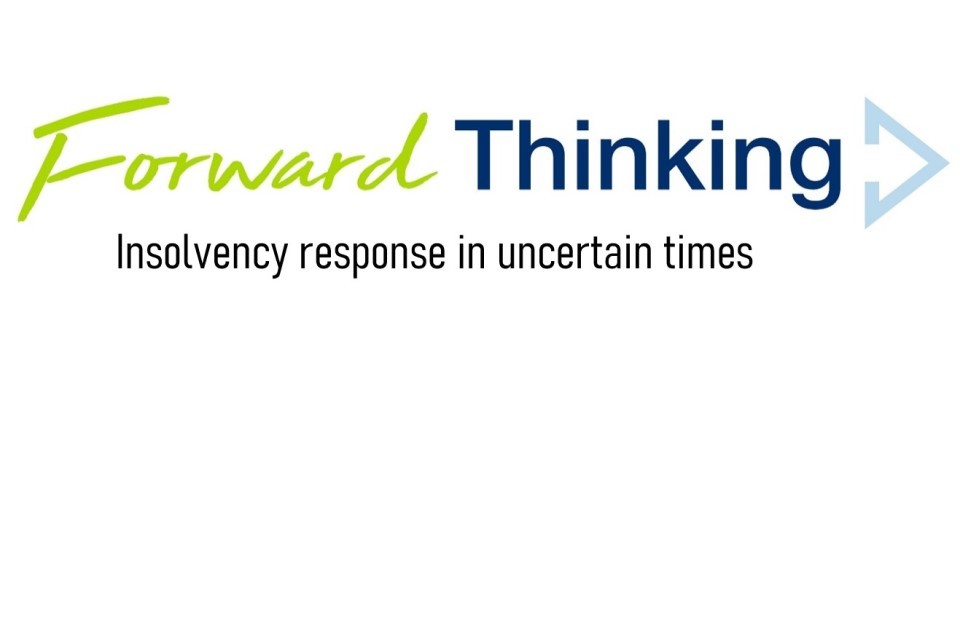 Forward Thinking

Insolvency response in uncertain times